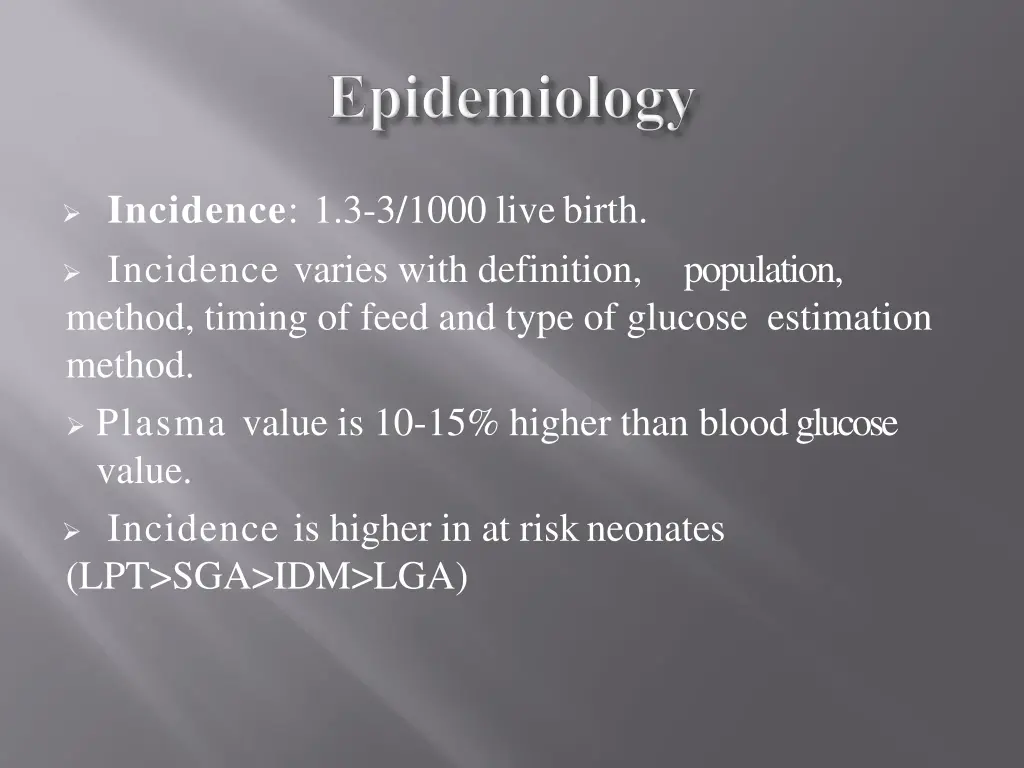 Epidemiology

➢ Incidence: 1.3-3/1000 live birth.

➢ Incidence varies with definition, population, method, timing of feed and type of glucose estimation method.

➢ Plasma value is 10-15% higher than blood glucose value.

➢ Incidence is higher in at risk neonates (LPT>SGA>IDM>LGA)